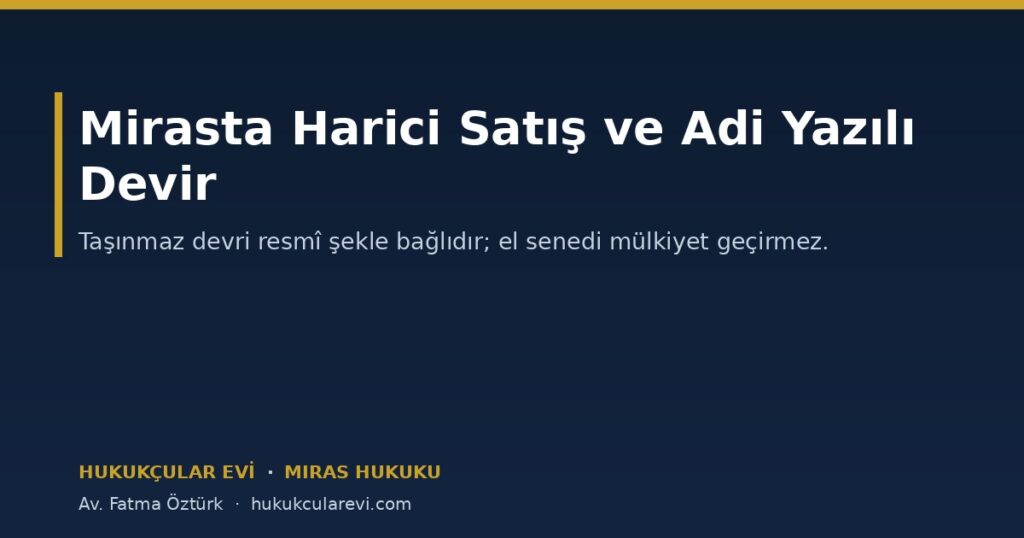 Mirasta Harici Satış ve Adi Yazılı Devir

Taşınmaz devri resmî şekle bağlıdır; el senedi mülkiyet geçirmez.

HUKUKÇULAR EVİ · MIRAS HUKUKU

Av. Fatma Öztürk · hukukcularevi.com